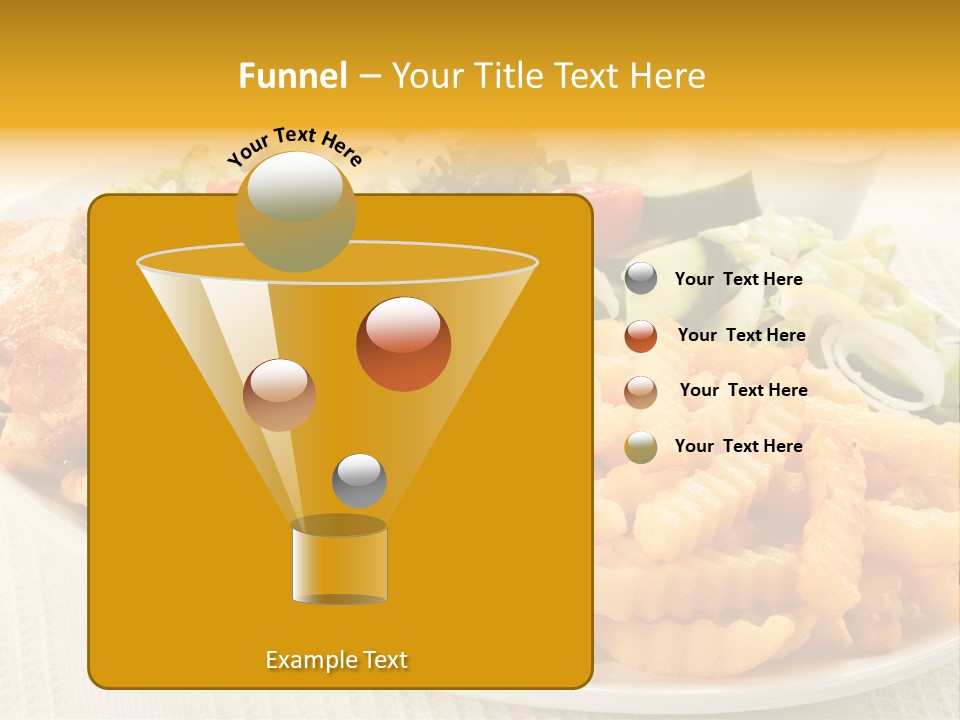 Funnel – Your Title Text Here

Your Text Here

Your Text Here

Your Text Here

Your Text Here

Your Text Here

Example Text